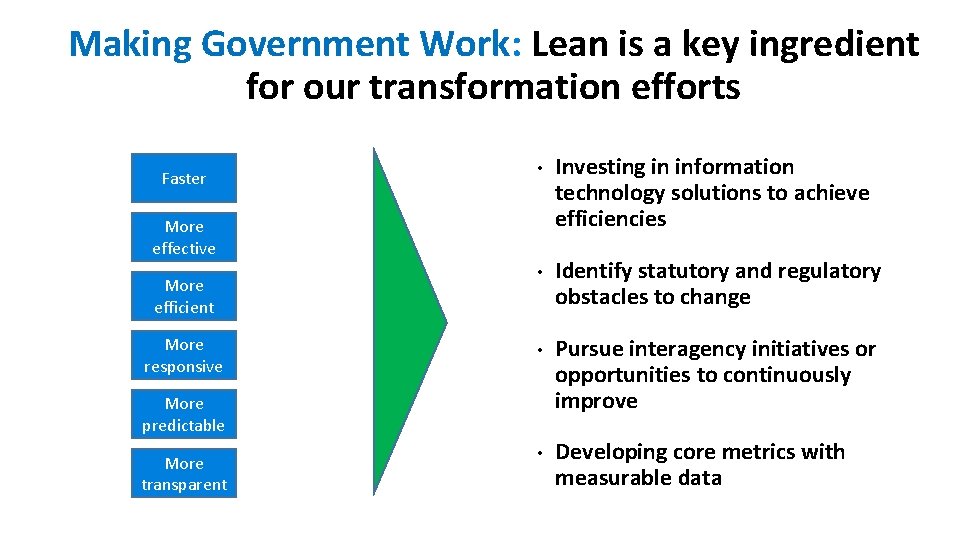 Making Government Work: Lean is a key ingredient for our transformation efforts

Faster

More effective

More efficient

More responsive

More predictable

More transparent

• Investing in information technology solutions to achieve efficiencies

• Identify statutory and regulatory obstacles to change

• Pursue interagency initiatives or opportunities to continuously improve

• Developing core metrics with measurable data